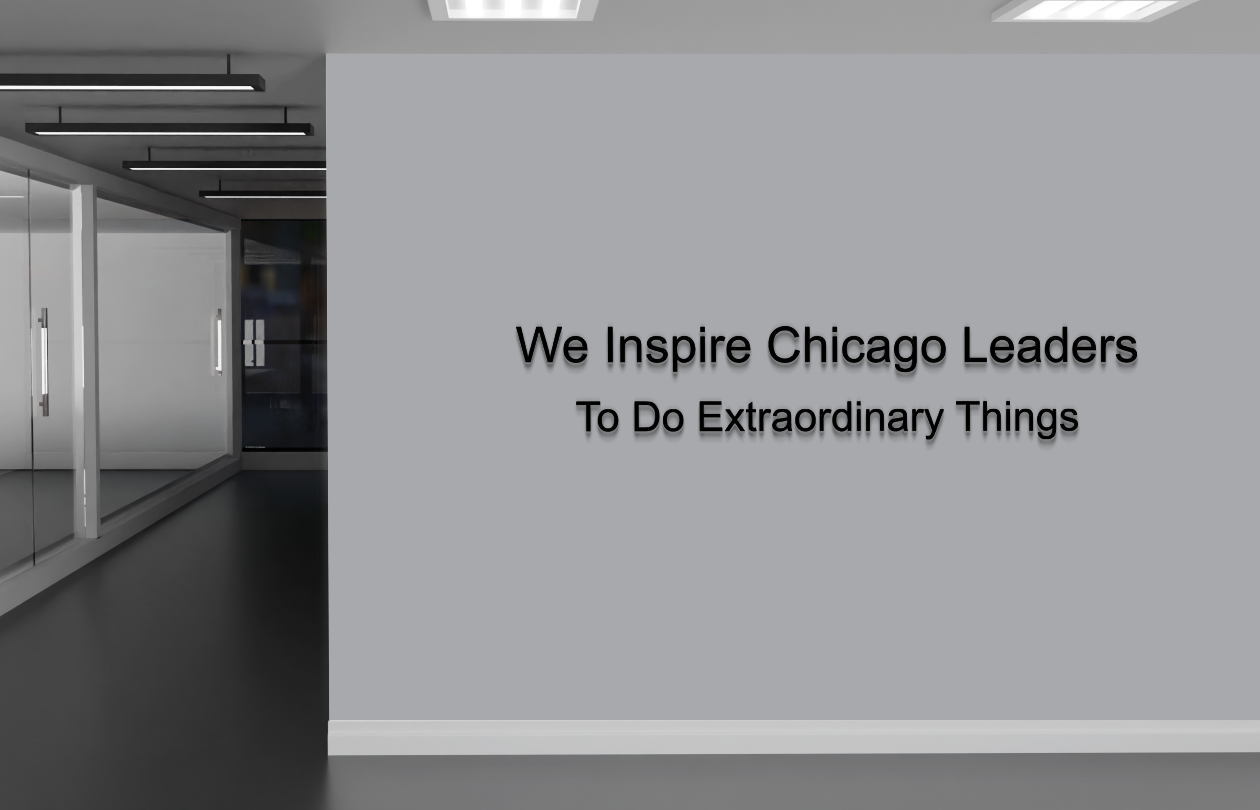 We Inspire Chicago Leaders
To Do Extraordinary Things